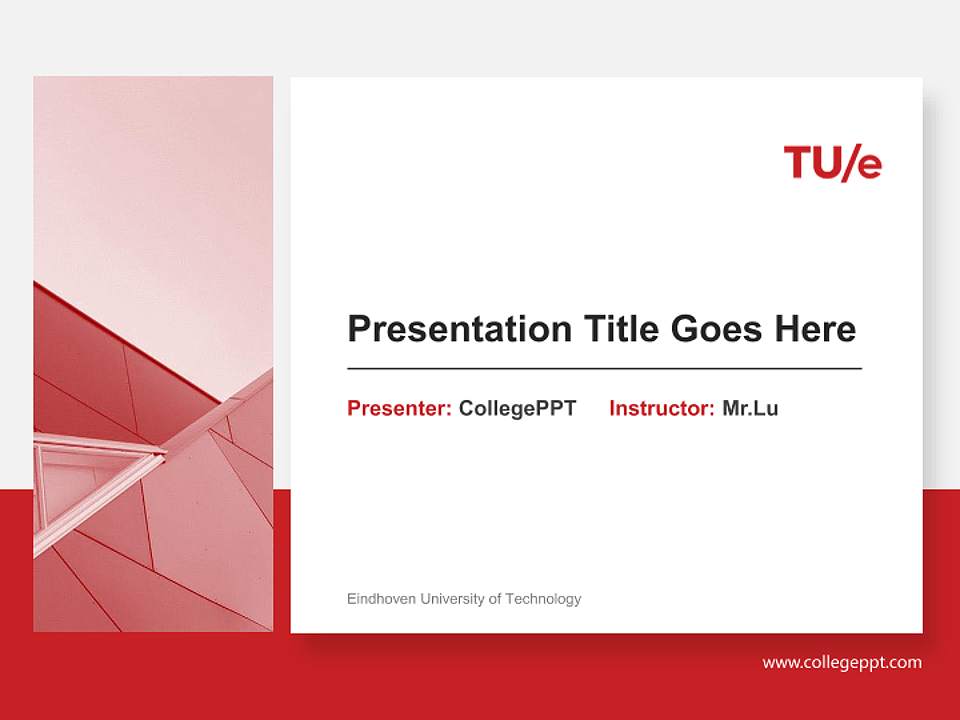 TU/e

Presentation Title Goes Here

Presenter: CollegePPT Instructor: Mr.Lu

Eindhoven University of Technology

www.collegeppt.com